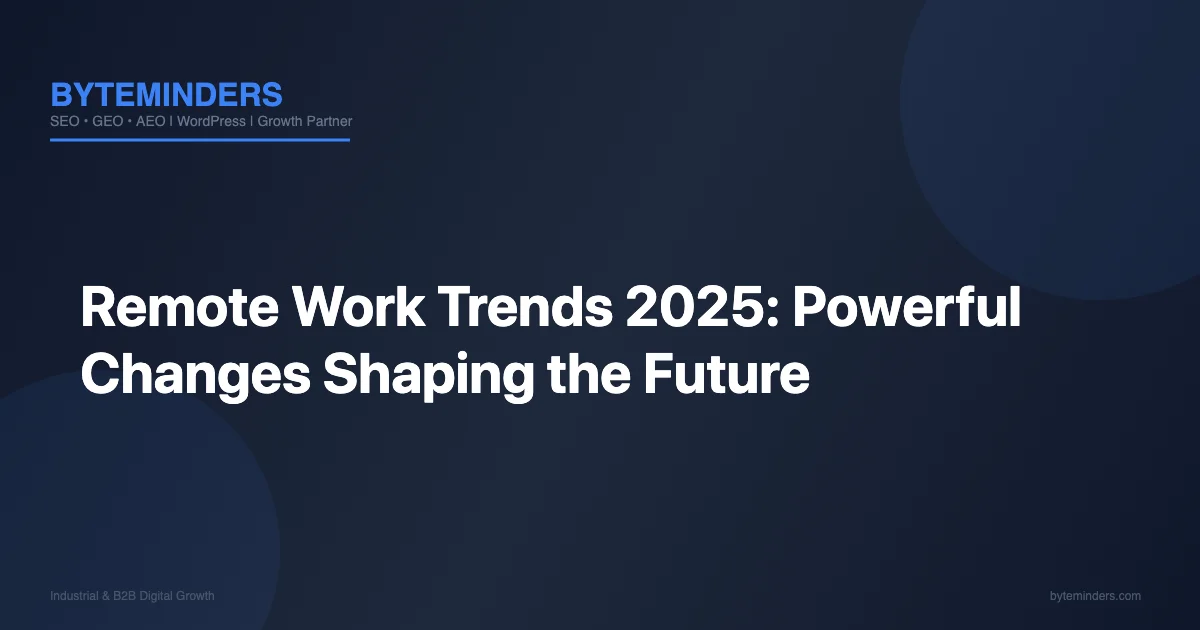 BYTEMINDERS
SEO • GEO • AEO | WordPress | Growth Partner

Remote Work Trends 2025: Powerful Changes Shaping the Future

Industrial & B2B Digital Growth

byteminders.com